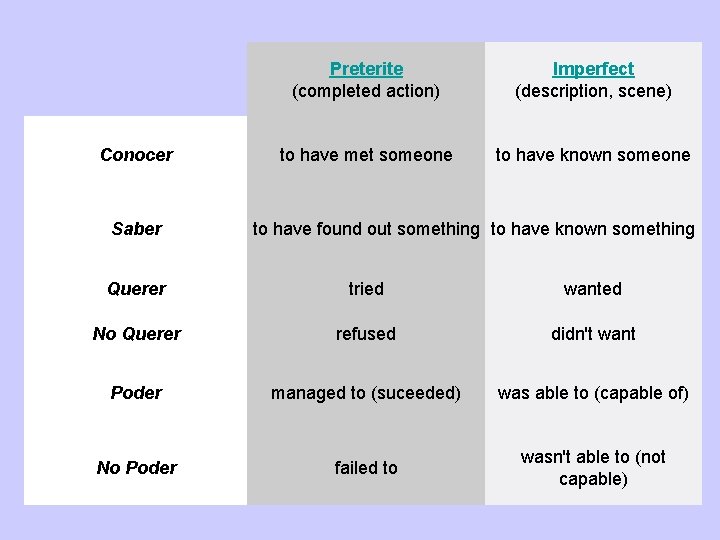 | | Preterite (completed action) | Imperfect (description, scene) |
|---|---|---|
| Conocer | to have met someone | to have known someone |
| Saber | to have found out something | to have known something |
| Querer | tried | wanted |
| No Querer | refused | didn't want |
| Poder | managed to (suceeded) | was able to (capable of) |
| No Poder | failed to | wasn't able to (not capable) |